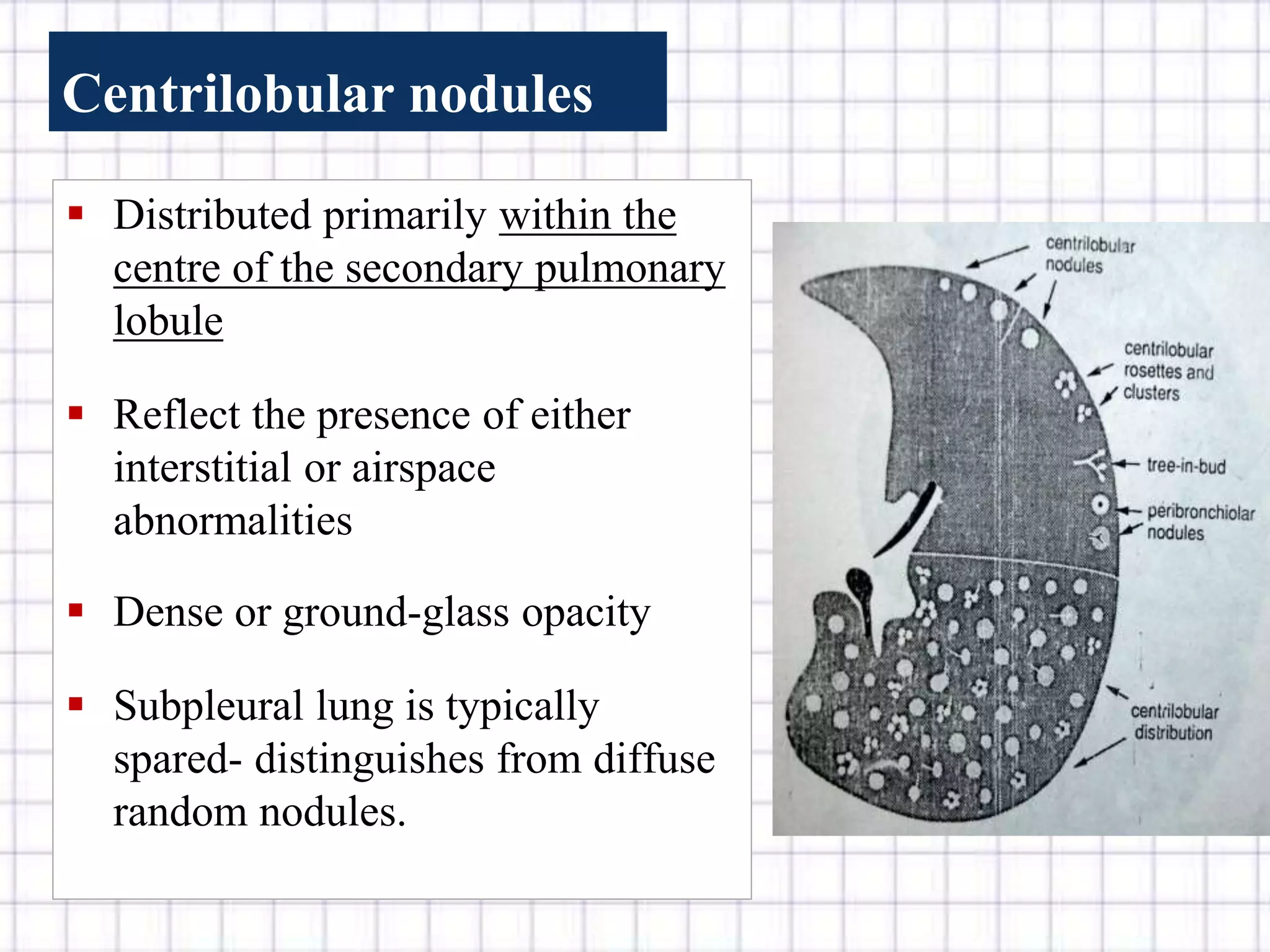 Centrilobular nodules

▪ Distributed primarily within the centre of the secondary pulmonary lobule

▪ Reflect the presence of either interstitial or airspace abnormalities

▪ Dense or ground-glass opacity

▪ Subpleural lung is typically spared- distinguishes from diffuse random nodules.

centrilobular nodules

centrilobular rosettes and clusters

tree-in-bud

peribronchiolar nodules

centrilobular distribution